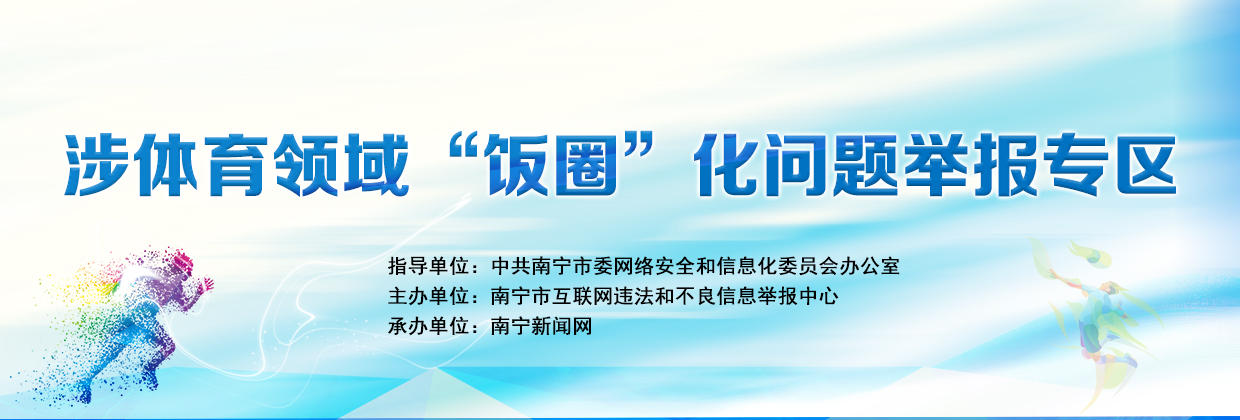 涉体育领域“饭圈”化问题举报专区

指导单位：中共南宁市委网络安全和信息化委员会办公室
主办单位：南宁市互联网违法和不良信息举报中心
承办单位：南宁新闻网